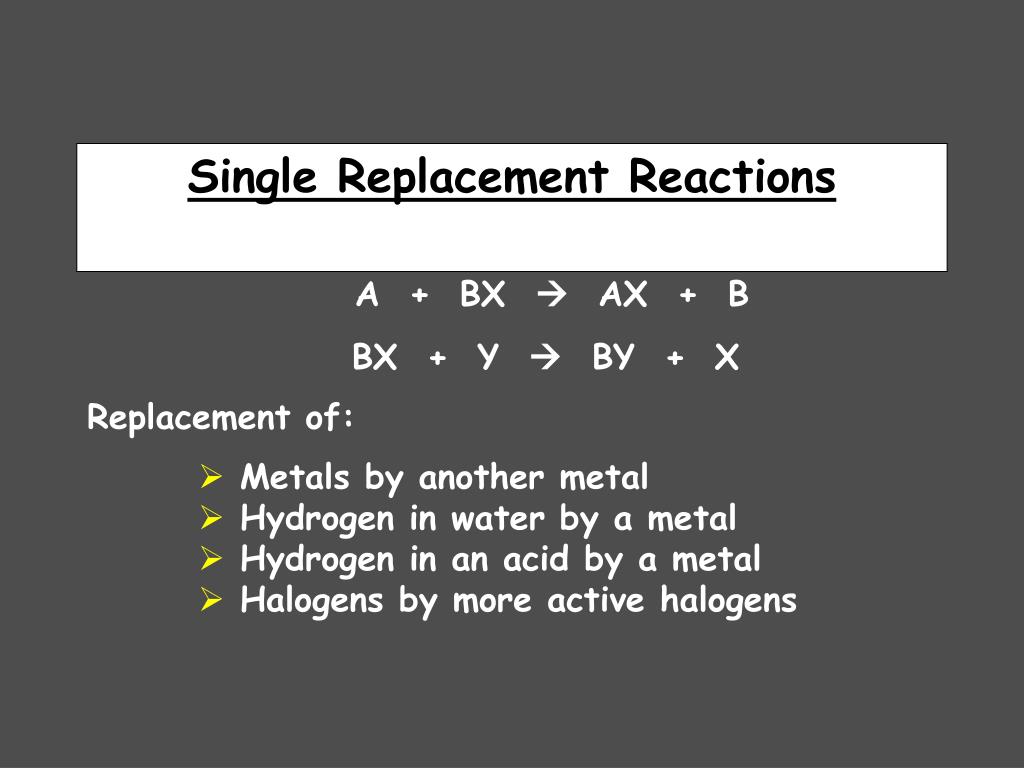 Single Replacement Reactions

$A + BX \rightarrow AX + B$

$BX + Y \rightarrow BY + X$

Replacement of:

➢ Metals by another metal
➢ Hydrogen in water by a metal
➢ Hydrogen in an acid by a metal
➢ Halogens by more active halogens